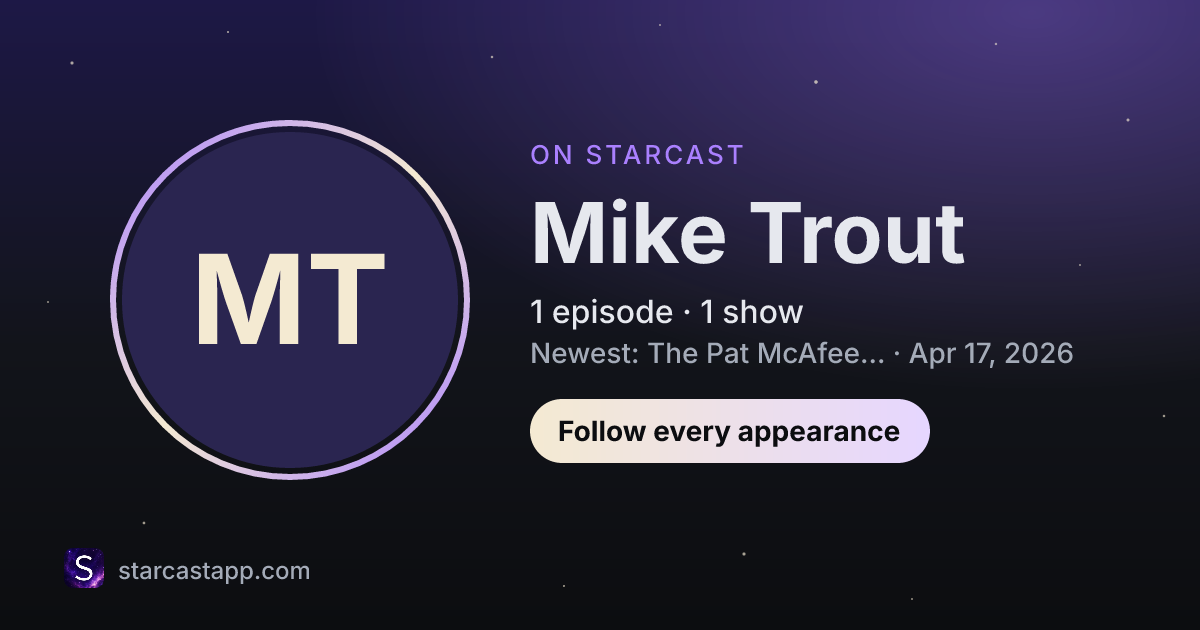 MT

ON STARCAST

Mike Trout

1 episode · 1 show

Newest: The Pat McAfee... · Apr 17, 2026

Follow every appearance

S

starcastapp.com